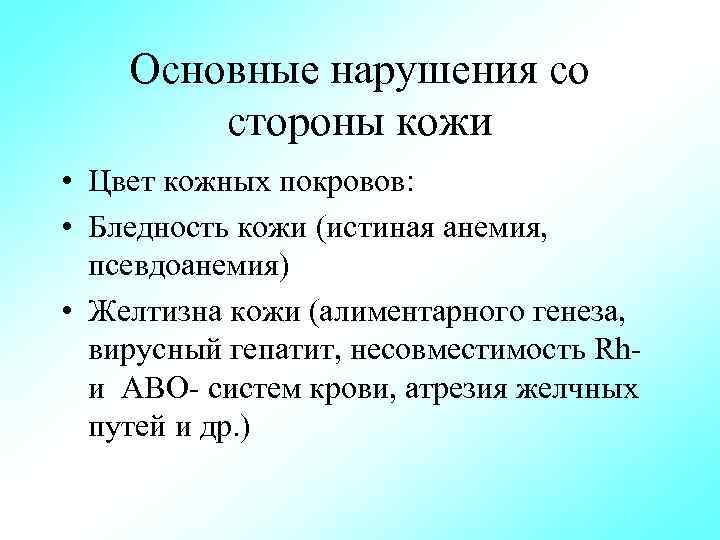 Основные нарушения со стороны кожи

• Цвет кожных покровов:
• Бледность кожи (истиная анемия, псевдоанемия)
• Желтизна кожи (алиментарного генеза, вирусный гепатит, несовместимость Rh- и АВО- систем крови, атрезия желчных путей и др.)